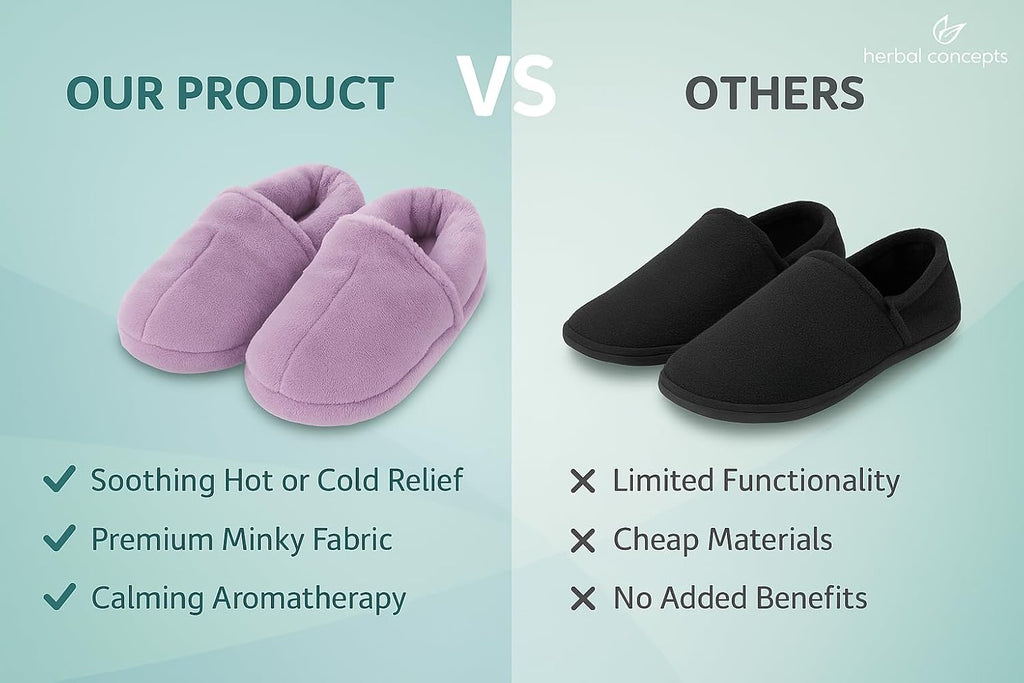 herbal concepts

OUR PRODUCT

VS

OTHERS

✓ Soothing Hot or Cold Relief
✓ Premium Minky Fabric
✓ Calming Aromatherapy

✕ Limited Functionality
✕ Cheap Materials
✕ No Added Benefits